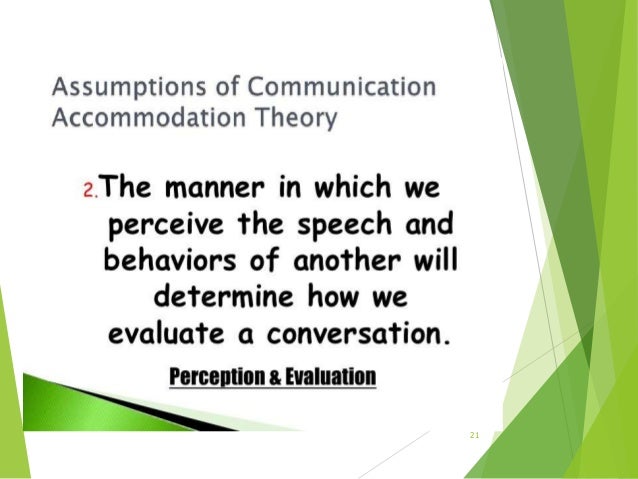 Assumptions of Communication Accommodation Theory

2. The manner in which we perceive the speech and behaviors of another will determine how we evaluate a conversation.

Perception & Evaluation

21